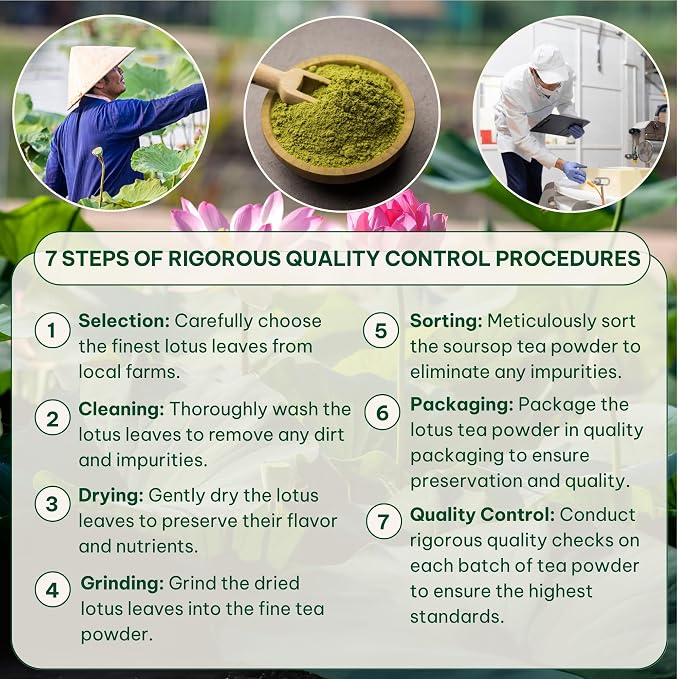 7 STEPS OF RIGOROUS QUALITY CONTROL PROCEDURES

1 Selection: Carefully choose the finest lotus leaves from local farms.

2 Cleaning: Thoroughly wash the lotus leaves to remove any dirt and impurities.

3 Drying: Gently dry the lotus leaves to preserve their flavor and nutrients.

4 Grinding: Grind the dried lotus leaves into the fine tea powder.

5 Sorting: Meticulously sort the soursop tea powder to eliminate any impurities.

6 Packaging: Package the lotus tea powder in quality packaging to ensure preservation and quality.

7 Quality Control: Conduct rigorous quality checks on each batch of tea powder to ensure the highest standards.